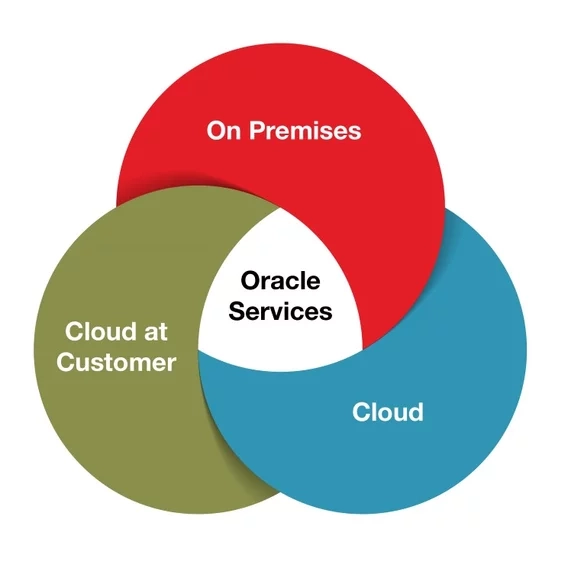 On Premises

Oracle Services

Cloud at Customer

Cloud